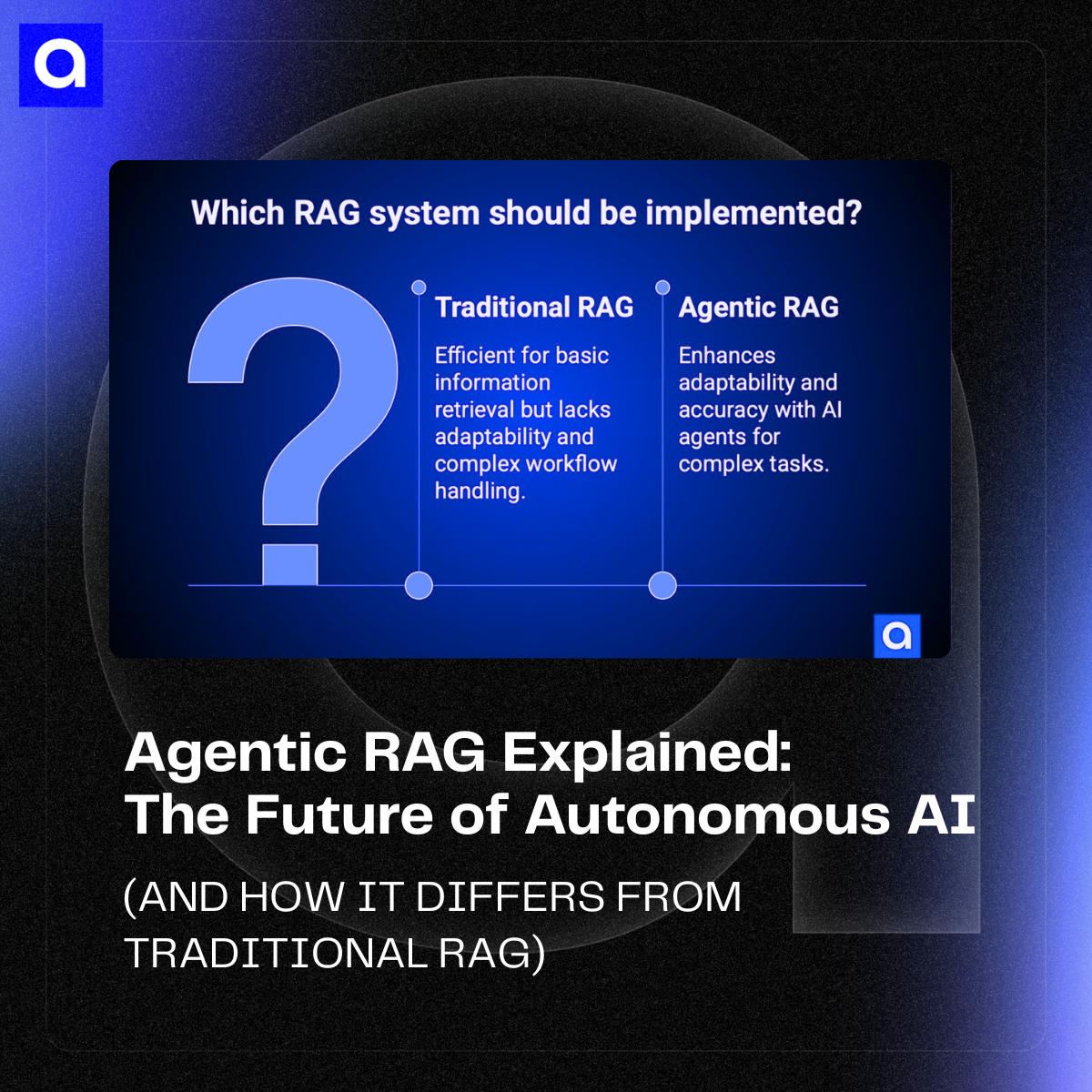 a

Which RAG system should be implemented?

?

Traditional RAG

Efficient for basic information retrieval but lacks adaptability and complex workflow handling.

Agentic RAG

Enhances adaptability and accuracy with AI agents for complex tasks.

a

Agentic RAG Explained: The Future of Autonomous AI

(AND HOW IT DIFFERS FROM TRADITIONAL RAG)